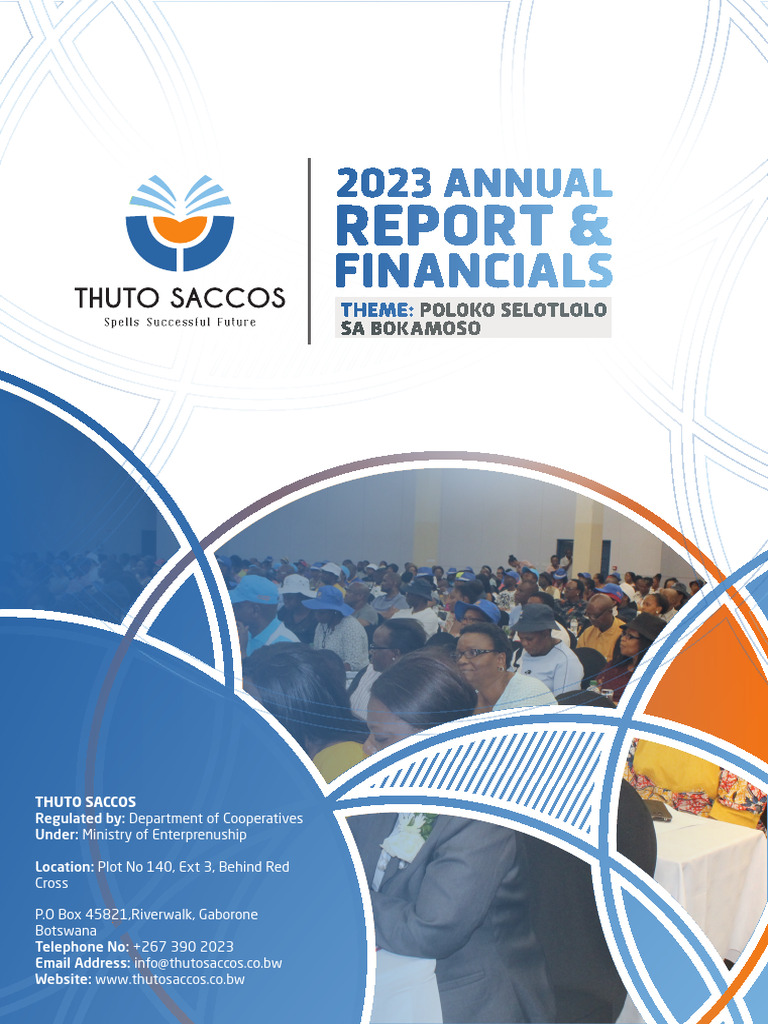 THUTO SACCOS
Spells Successful Future

2023 ANNUAL REPORT & FINANCIALS

THEME: POLOKO SELOTLOLO SA BOKAMOSO

THUTO SACCOS
Regulated by: Department of Cooperatives
Under: Ministry of Enterprenuship

Location: Plot No 140, Ext 3, Behind Red Cross

P.O Box 45821,Riverwalk, Gaborone Botswana
Telephone No: +267 390 2023
Email Address: info@thutosaccos.co.bw
Website: www.thutosaccos.co.bw